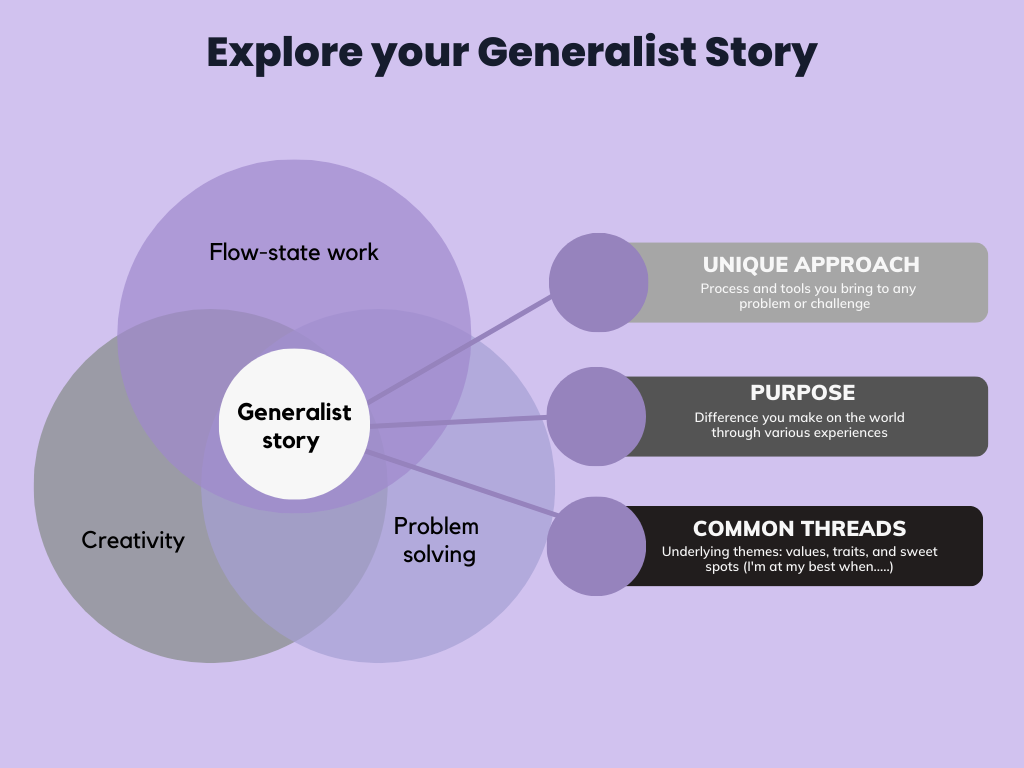 Explore your Generalist Story

Flow-state work

Generalist story

Creativity

Problem solving

UNIQUE APPROACH
Process and tools you bring to any problem or challenge

PURPOSE
Difference you make on the world through various experiences

COMMON THREADS
Underlying themes: values, traits, and sweet spots (I'm at my best when.....)